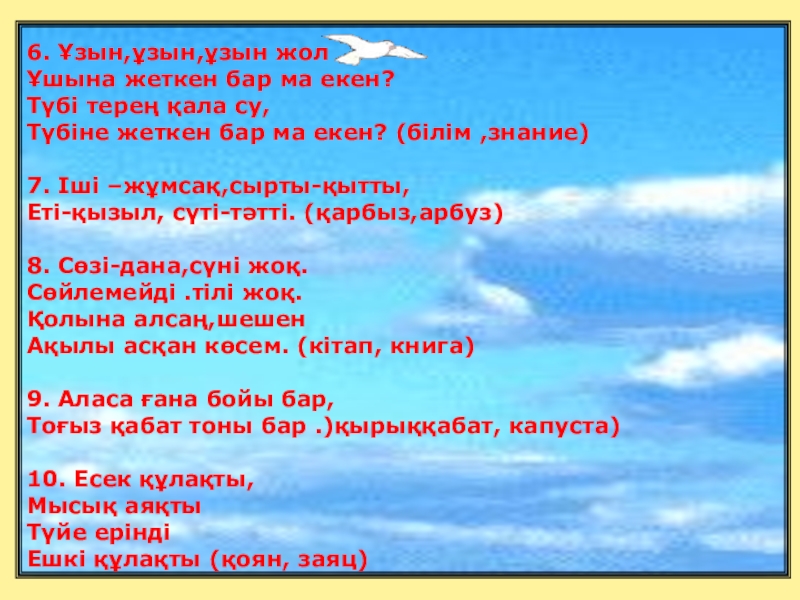 6. Ұзын,ұзын,ұзын жол
Ұшына жеткен бар ма екен?
Түбі терең қала су,
Түбіне жеткен бар ма екен? (білім ,знание)

7. Іші –жұмсақ,сырты-қытты,
Еті-қызыл, сүті-тәтті. (қарбыз,арбуз)

8. Сөзі-дана,сүні жоқ.
Сөйлемейді .тілі жоқ.
Қолына алсаң,шешен
Ақылы асқан көсем. (кітап, книга)

9. Аласа ғана бойы бар,
Тоғыз қабат тоны бар .)қырыққабат, капуста)

10. Есек құлақты,
Мысық аяқты
Түйе ерінді
Ешкі құлақты (қоян, заяц)